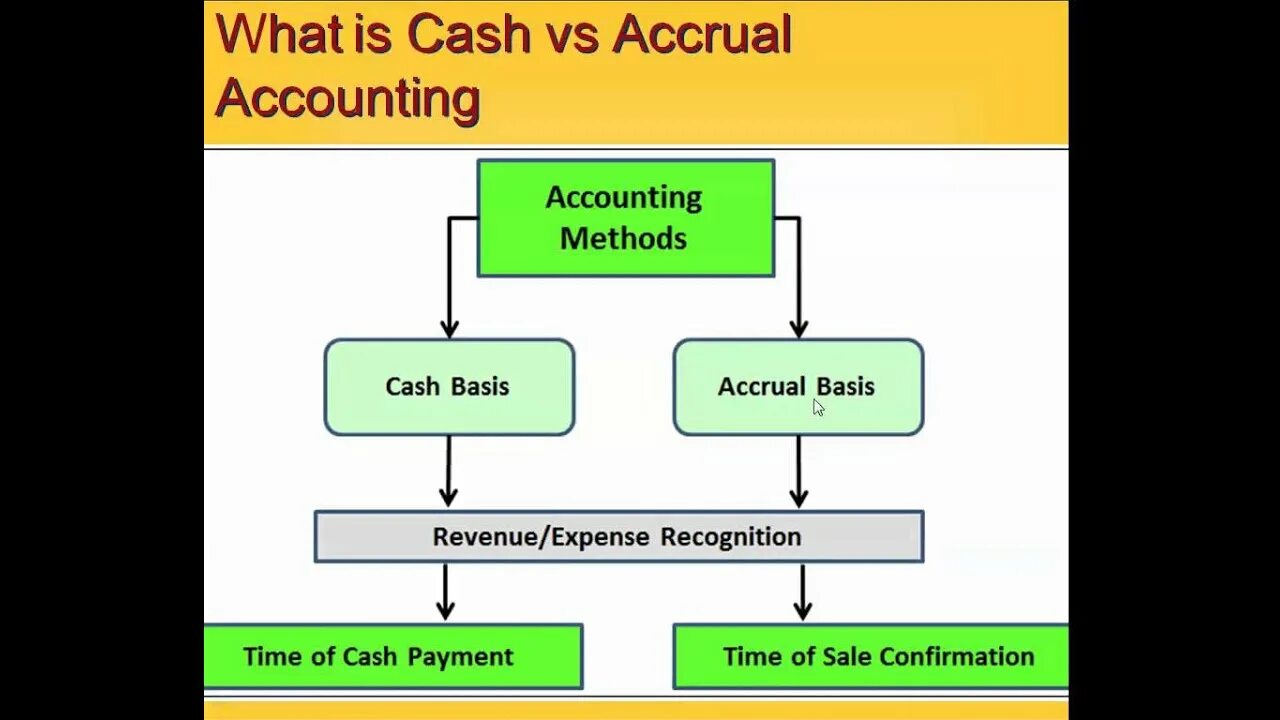 What is Cash vs Accrual Accounting

Accounting Methods

Cash Basis

Accrual Basis

Revenue/Expense Recognition

Time of Cash Payment

Time of Sale Confirmation